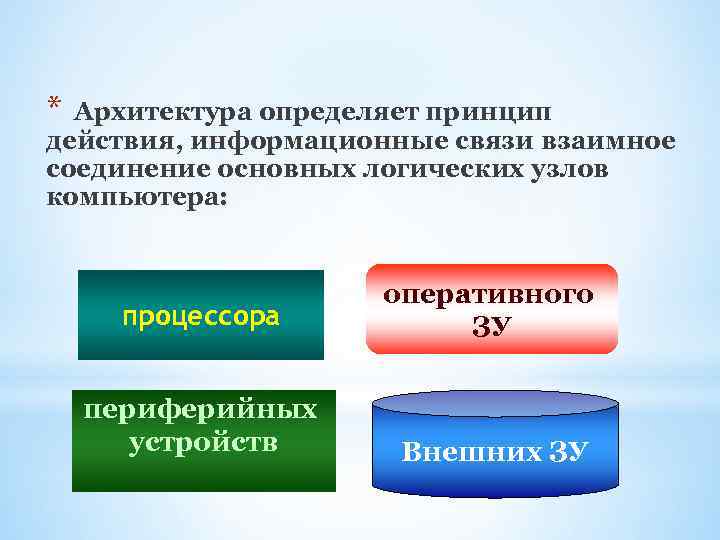 * Архитектура определяет принцип действия, информационные связи взаимное соединение основных логических узлов компьютера:

процессора

оперативного ЗУ

периферийных устройств

Внешних ЗУ